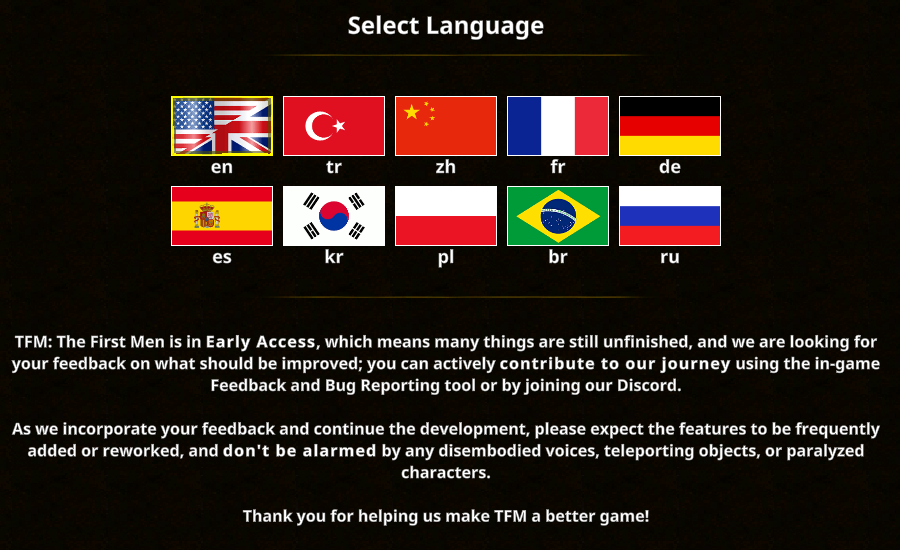 Select Language

en
tr
zh
fr
de
es
kr
pl
br
ru

TFM: The First Men is in Early Access, which means many things are still unfinished, and we are looking for your feedback on what should be improved; you can actively contribute to our journey using the in-game Feedback and Bug Reporting tool or by joining our Discord.

As we incorporate your feedback and continue the development, please expect the features to be frequently added or reworked, and don't be alarmed by any disembodied voices, teleporting objects, or paralyzed characters.

Thank you for helping us make TFM a better game!